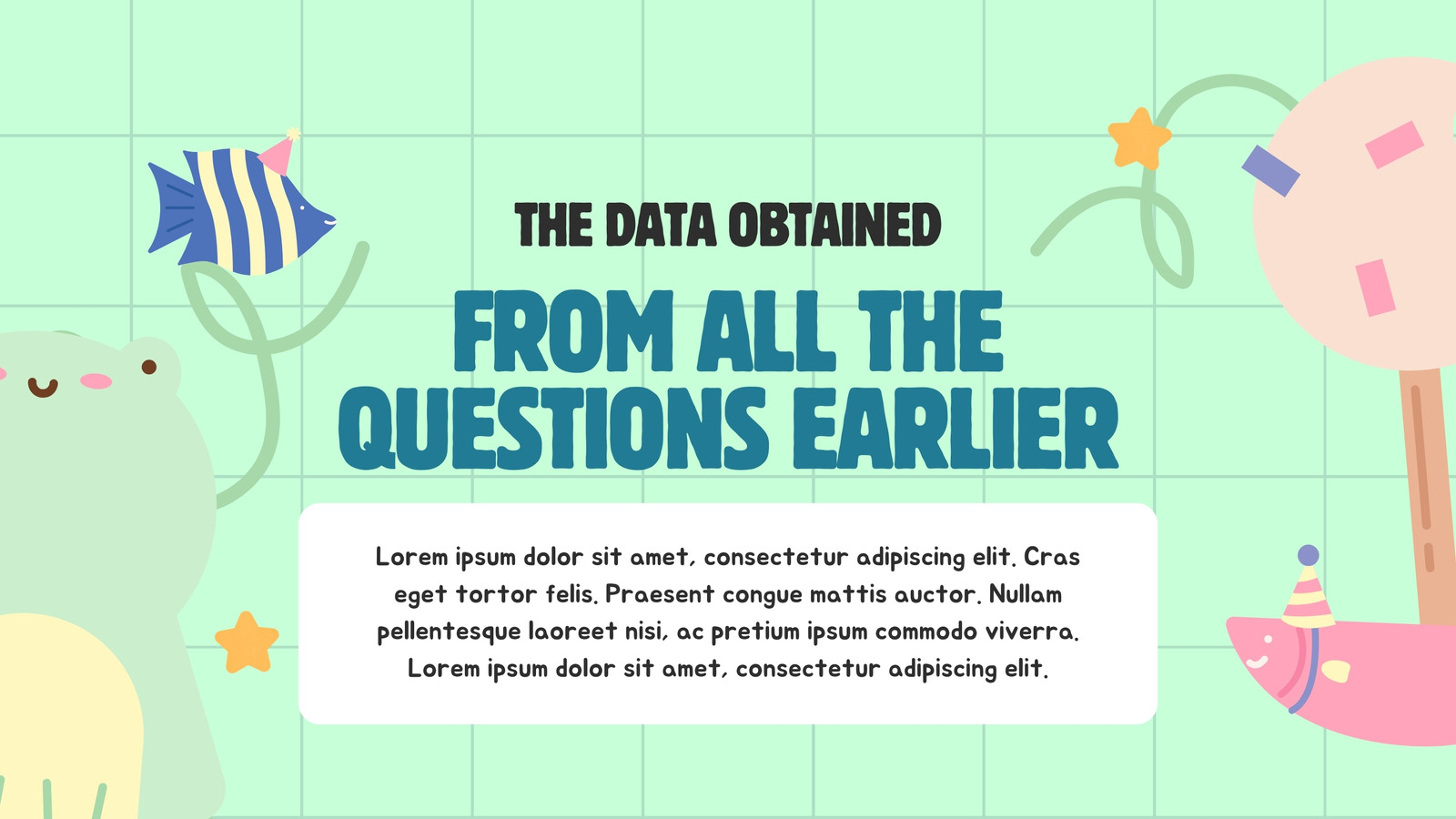 THE DATA OBTAINED

FROM ALL THE QUESTIONS EARLIER

Lorem ipsum dolor sit amet, consectetur adipiscing elit. Cras eget tortor felis. Praesent congue mattis auctor. Nullam pellentesque laoreet nisi, ac pretium ipsum commodo viverra. Lorem ipsum dolor sit amet, consectetur adipiscing elit.